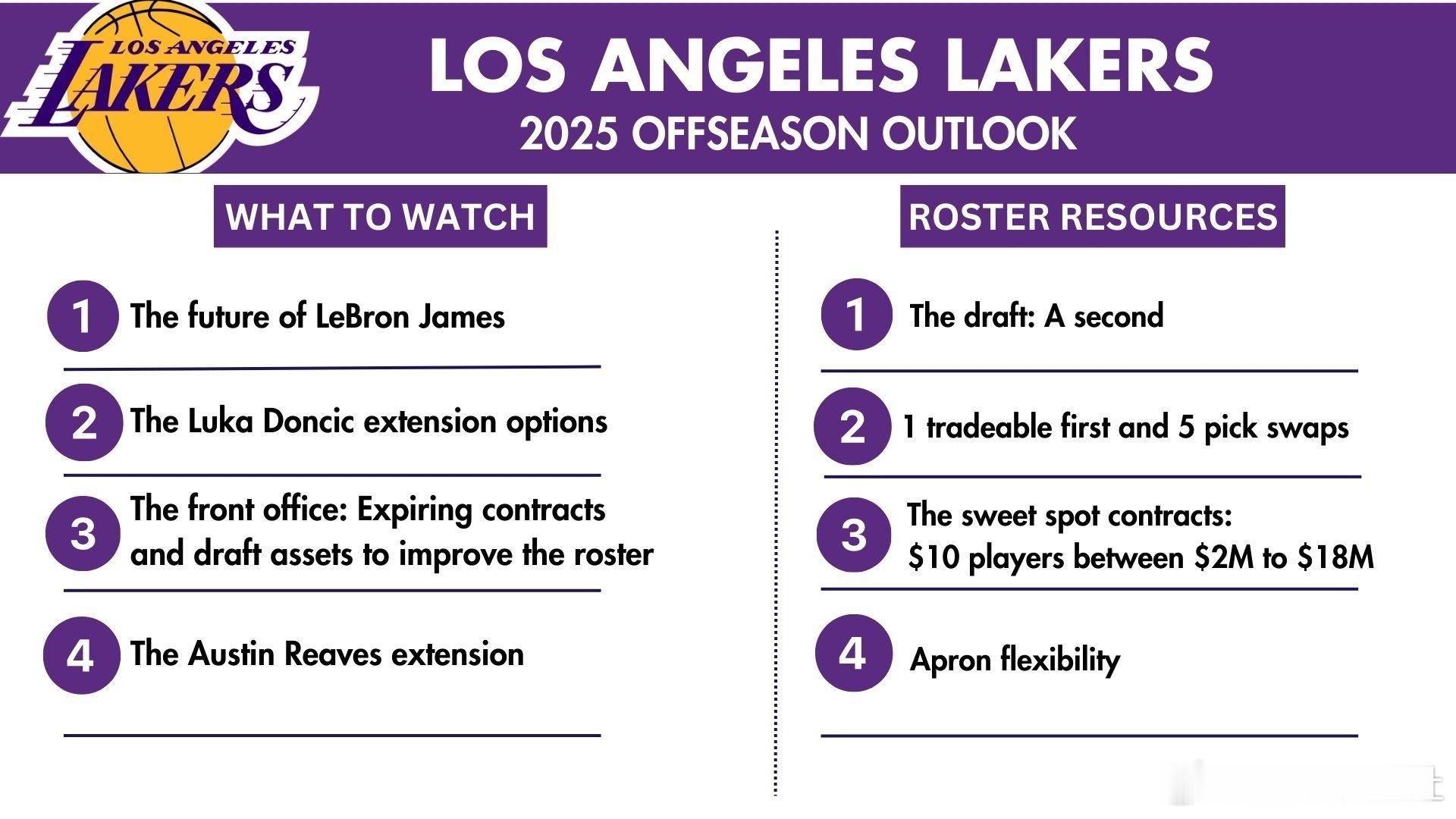 LOS ANGELES LAKERS

LOS ANGELES LAKERS
2025 OFFSEASON OUTLOOK

WHAT TO WATCH

1 The future of LeBron James

2 The Luka Doncic extension options

3 The front office: Expiring contracts and draft assets to improve the roster

4 The Austin Reaves extension

ROSTER RESOURCES

1 The draft: A second

2 1 tradeable first and 5 pick swaps

3 The sweet spot contracts: $10 players between $2M to $18M

4 Apron flexibility